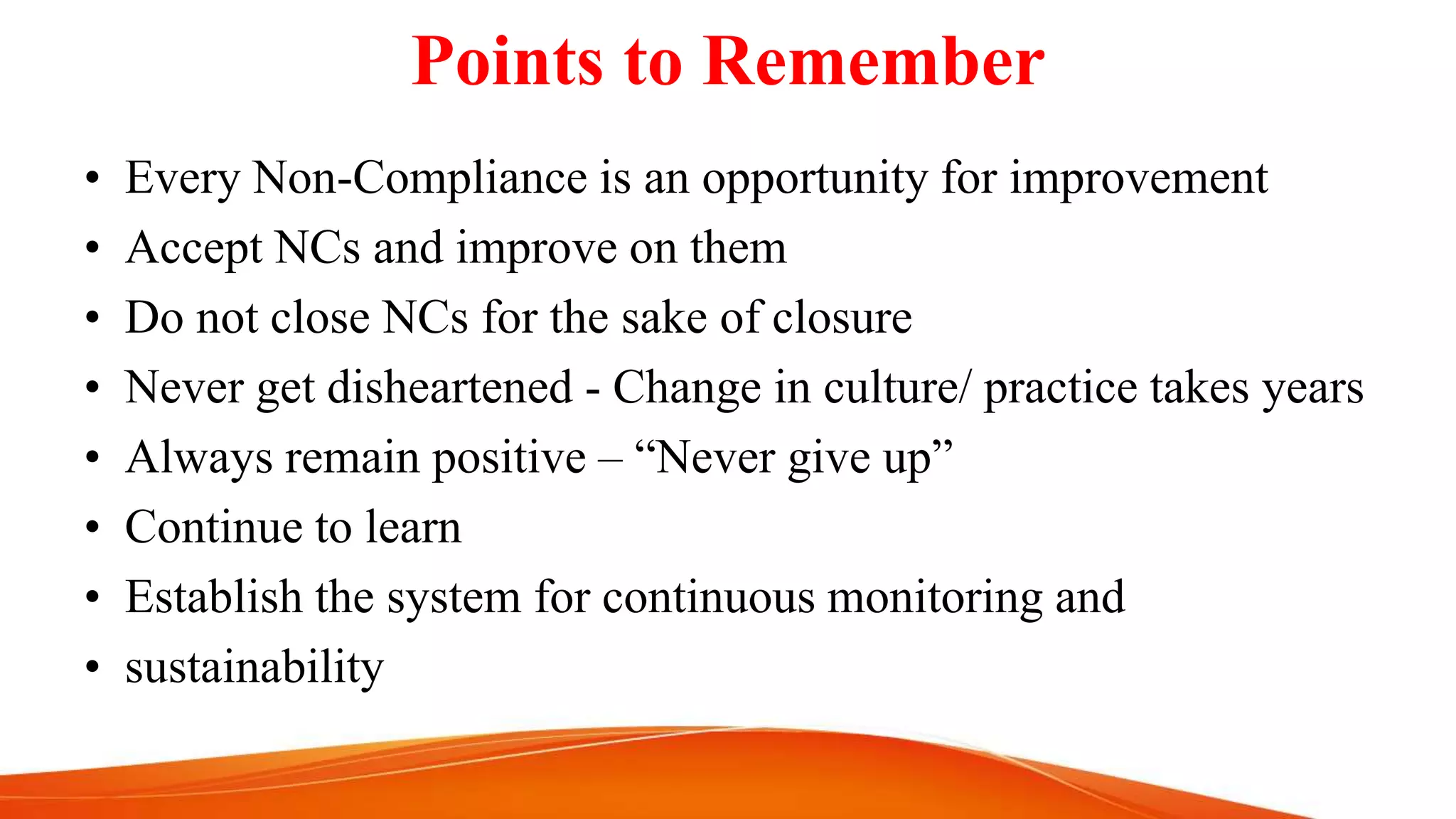 Points to Remember

• Every Non-Compliance is an opportunity for improvement
• Accept NCs and improve on them
• Do not close NCs for the sake of closure
• Never get disheartened - Change in culture/ practice takes years
• Always remain positive – “Never give up”
• Continue to learn
• Establish the system for continuous monitoring and
• sustainability